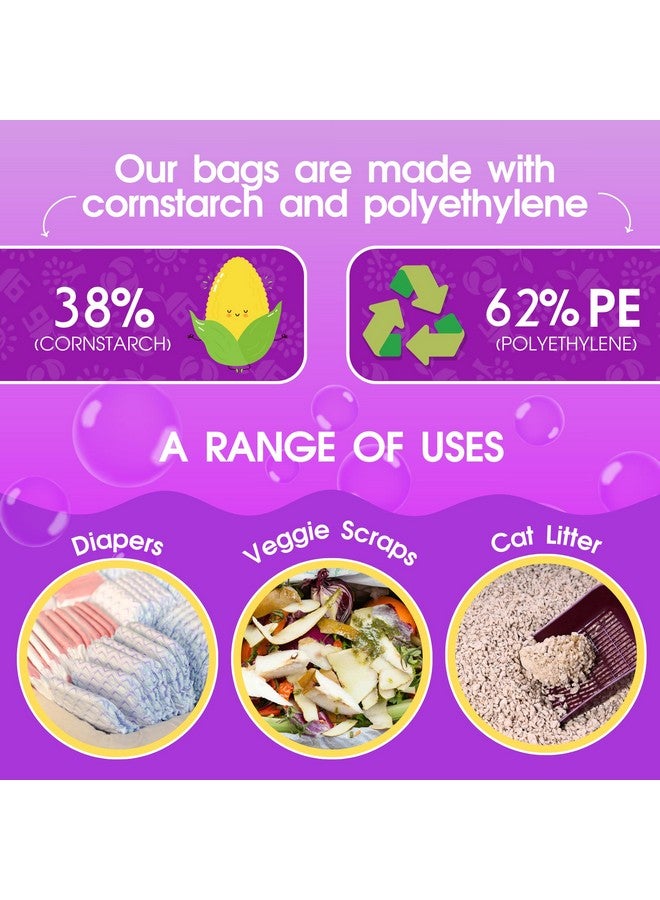 Our bags are made with cornstarch and polyethylene

38%
(CORNSTARCH)

62% PE
(POLYETHYLENE)

A RANGE OF USES

Diapers

Veggie Scraps

Cat Litter